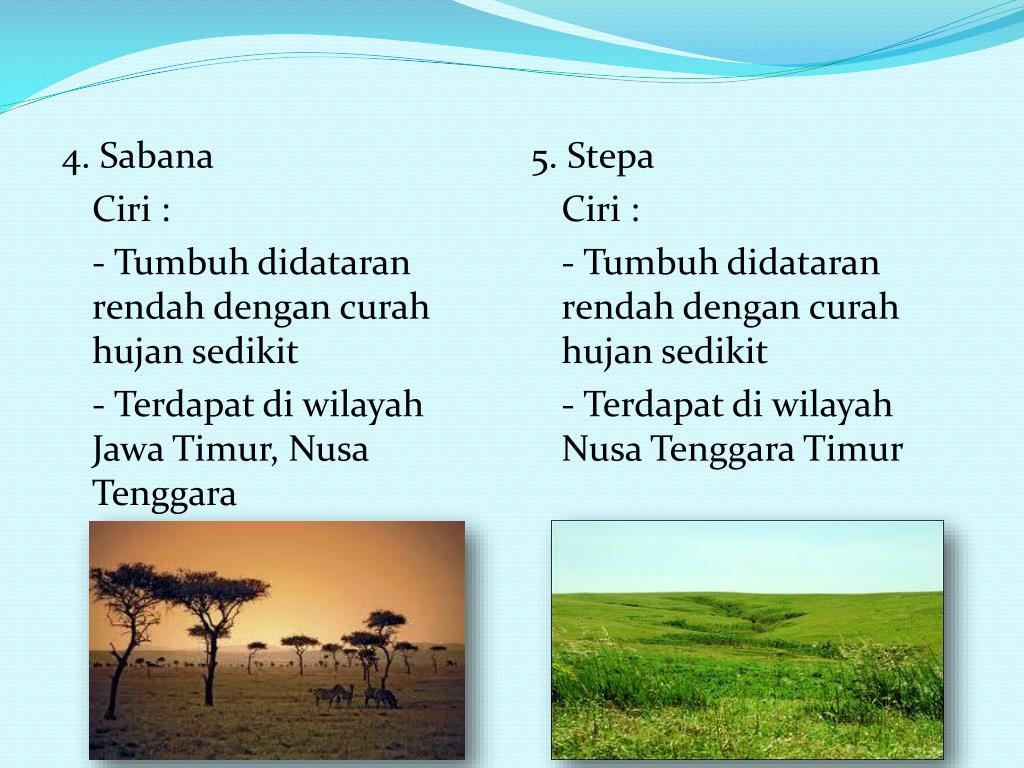 4. Sabana

Ciri :

- Tumbuh didataran rendah dengan curah hujan sedikit

- Terdapat di wilayah Jawa Timur, Nusa Tenggara

5. Stepa

Ciri :

- Tumbuh didataran rendah dengan curah hujan sedikit

- Terdapat di wilayah Nusa Tenggara Timur